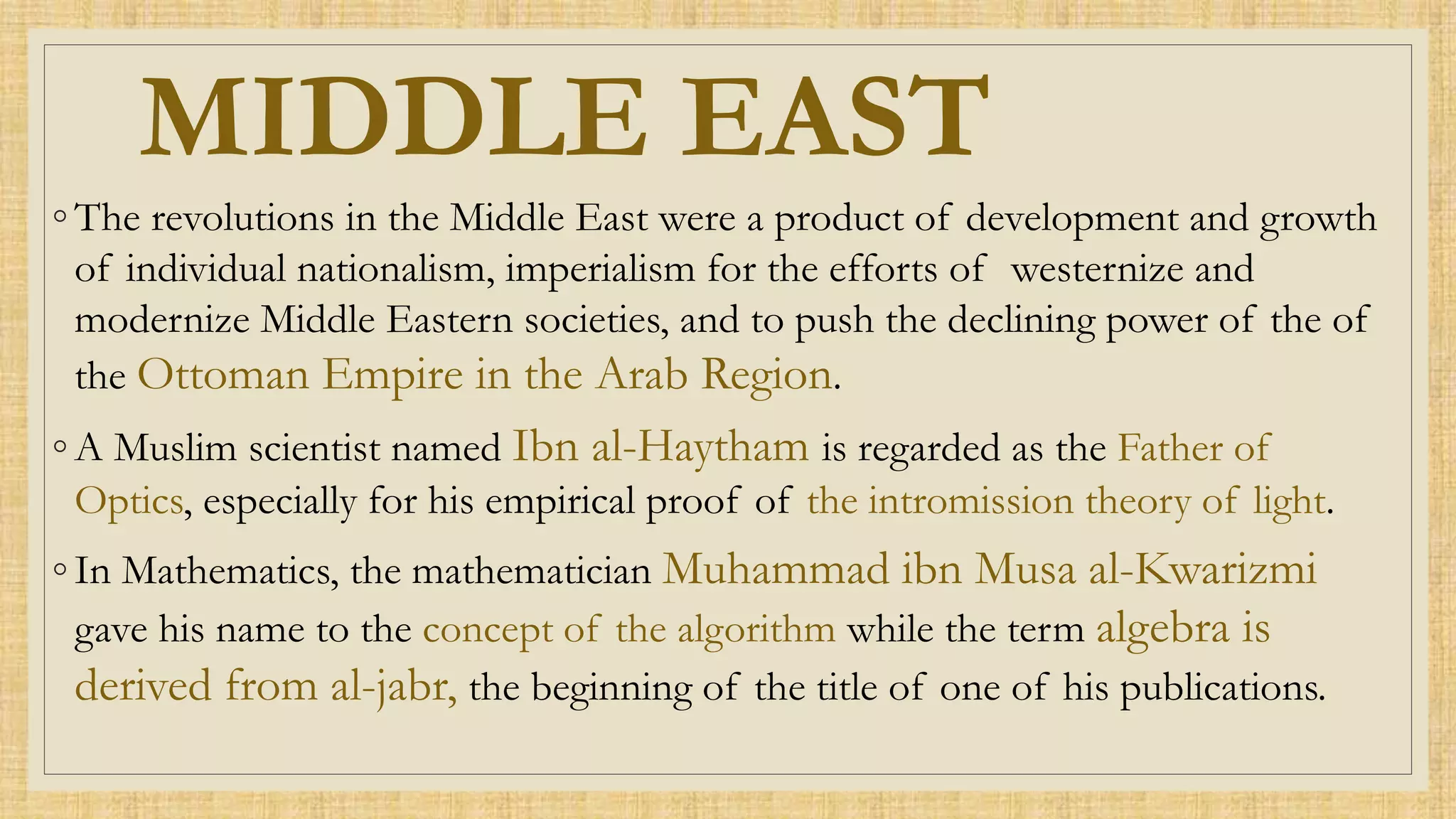 MIDDLE EAST

◦ The revolutions in the Middle East were a product of development and growth of individual nationalism, imperialism for the efforts of westernize and modernize Middle Eastern societies, and to push the declining power of the of the Ottoman Empire in the Arab Region.

◦ A Muslim scientist named Ibn al-Haytham is regarded as the Father of Optics, especially for his empirical proof of the intromission theory of light.

◦ In Mathematics, the mathematician Muhammad ibn Musa al-Kwarizmi gave his name to the concept of the algorithm while the term algebra is derived from al-jabr, the beginning of the title of one of his publications.